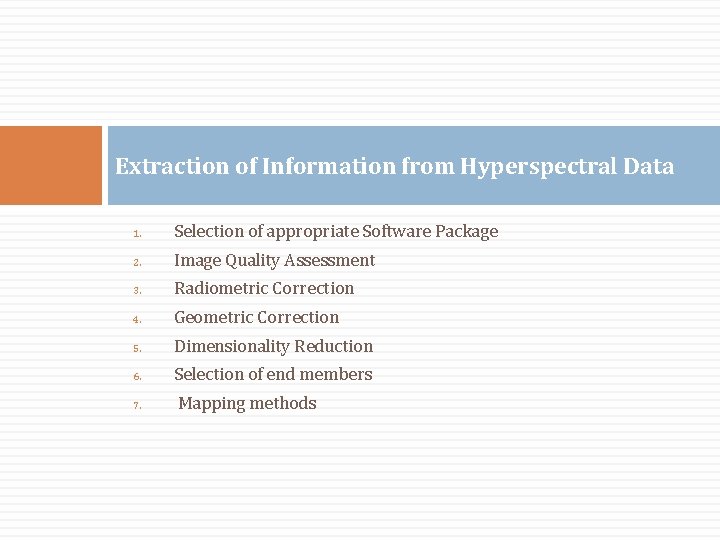 Extraction of Information from Hyperspectral Data

1. Selection of appropriate Software Package
2. Image Quality Assessment
3. Radiometric Correction
4. Geometric Correction
5. Dimensionality Reduction
6. Selection of end members
7. Mapping methods